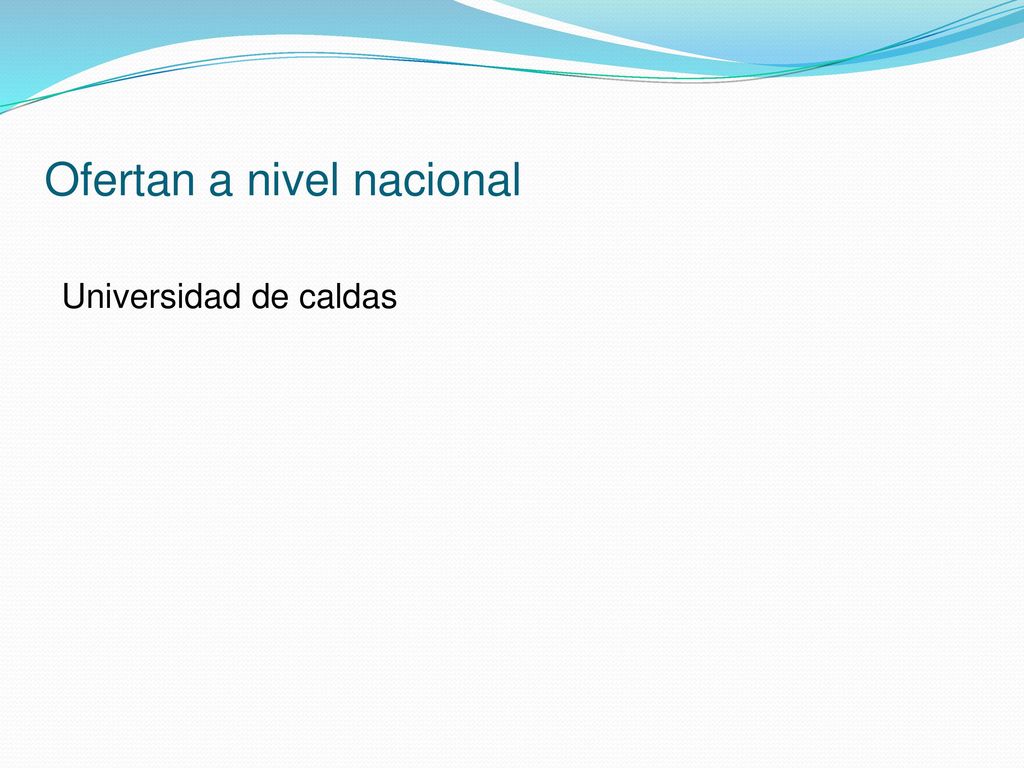 Ofertan a nivel nacional

Universidad de caldas